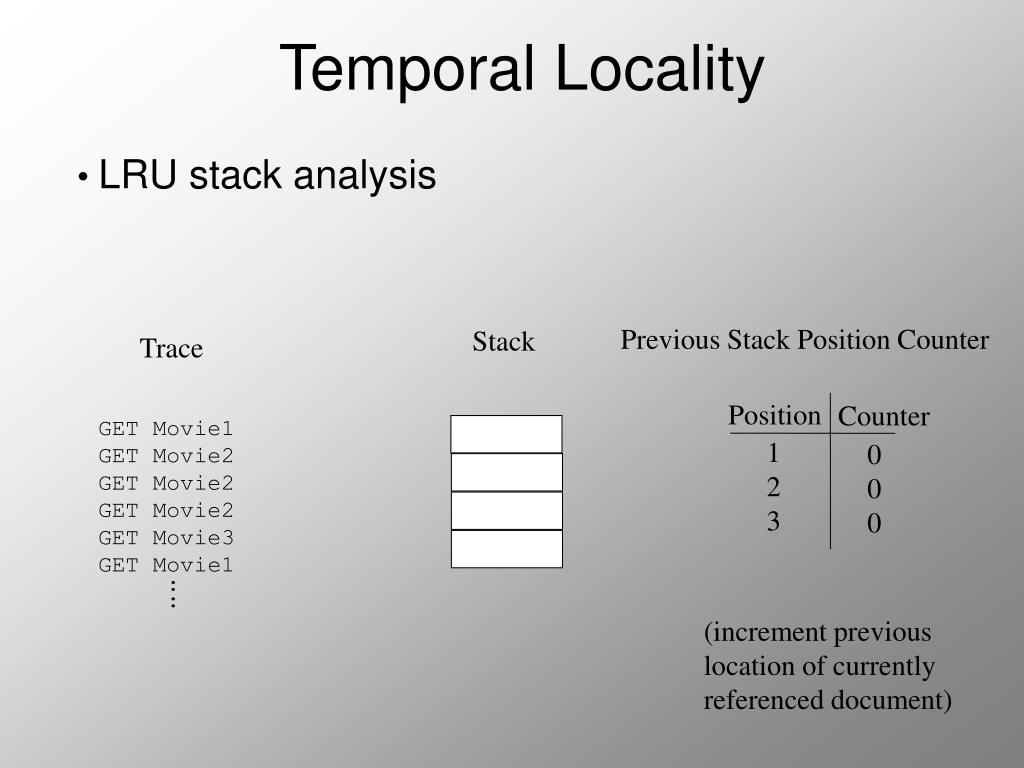 Temporal Locality

• LRU stack analysis

Trace

GET Movie1
GET Movie2
GET Movie2
GET Movie2
GET Movie3
GET Movie1
⋮

Stack

Previous Stack Position Counter

| Position | Counter |
|---|---|
| 1 | 0 |
| 2 | 0 |
| 3 | 0 |

(increment previous location of currently referenced document)